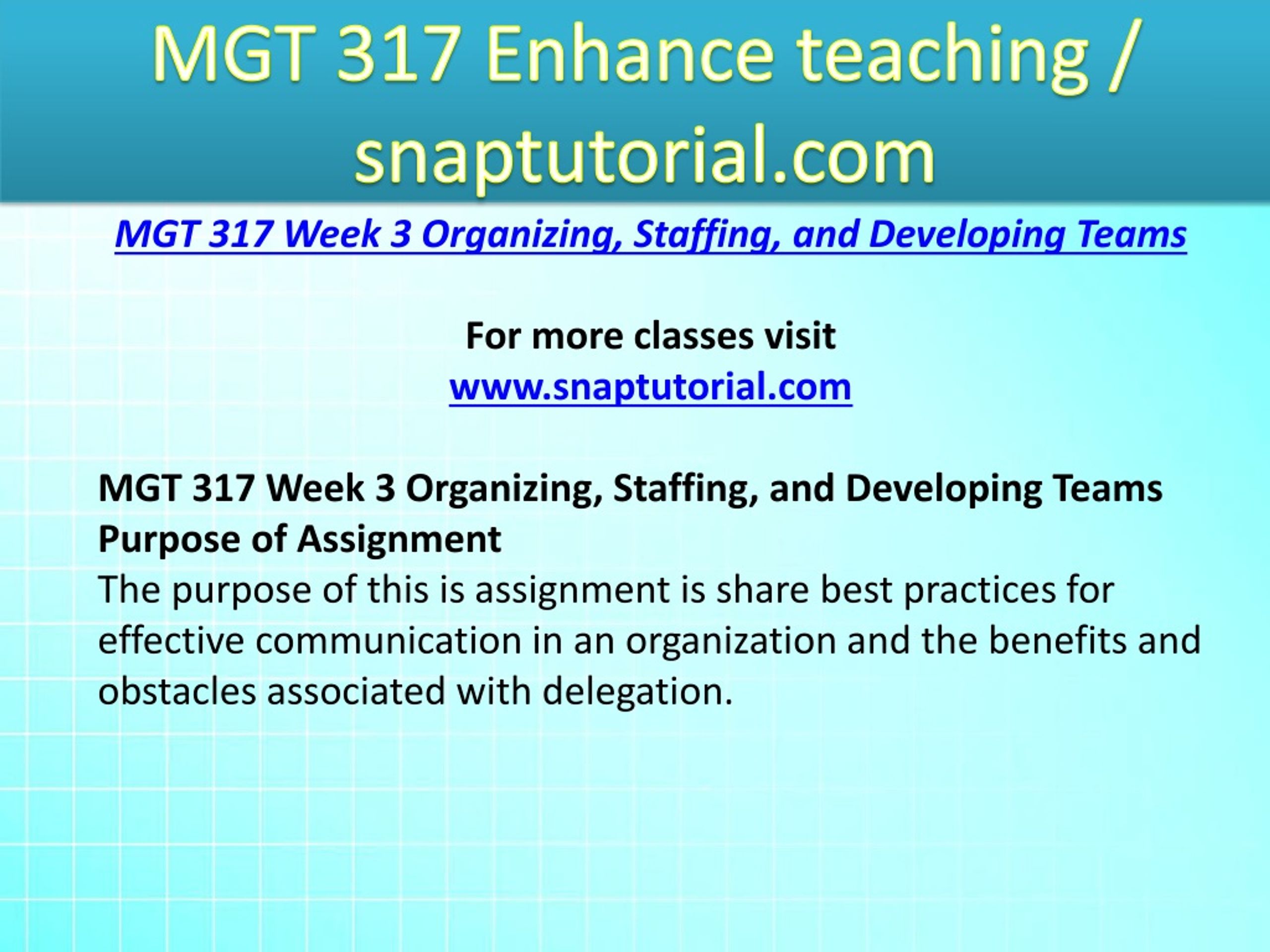 MGT 317 Enhance teaching / snaptutorial.com

MGT 317 Week 3 Organizing, Staffing, and Developing Teams

For more classes visit
www.snaptutorial.com

MGT 317 Week 3 Organizing, Staffing, and Developing Teams
Purpose of Assignment
The purpose of this is assignment is share best practices for effective communication in an organization and the benefits and obstacles associated with delegation.